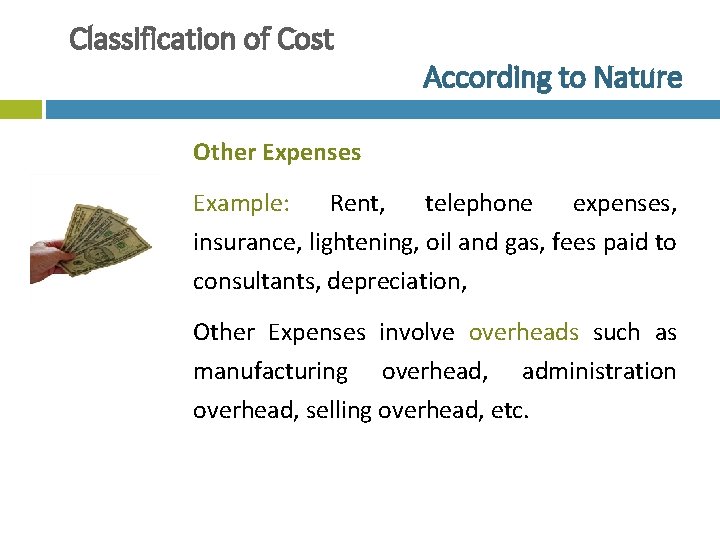 Classification of Cost

According to Nature

Other Expenses

Example: Rent, telephone expenses, insurance, lightening, oil and gas, fees paid to consultants, depreciation,

Other Expenses involve overheads such as manufacturing overhead, administration overhead, selling overhead, etc.